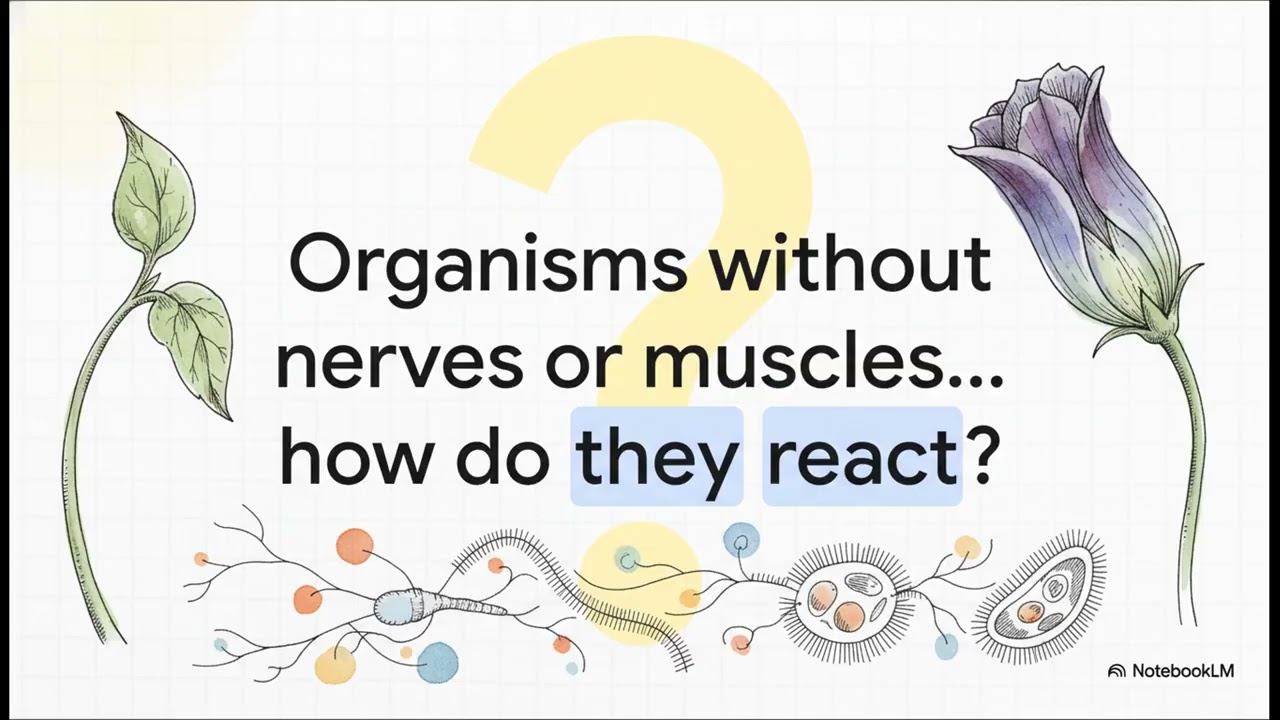 Organisms without nerves or muscles... how do they react?

NotebookLM